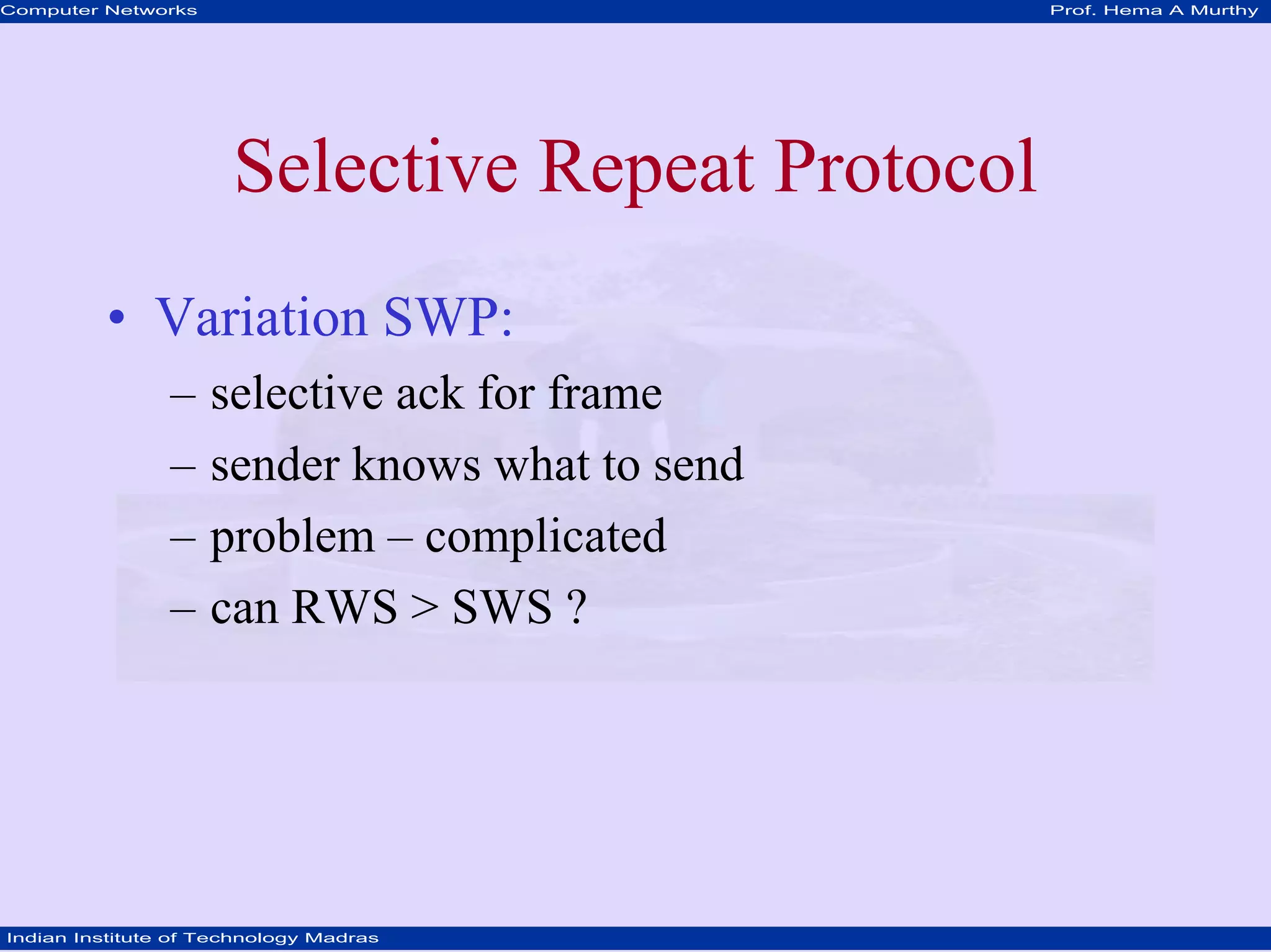 Computer Networks

Prof. Hema A Murthy

Selective Repeat Protocol

• Variation SWP:
– selective ack for frame
– sender knows what to send
– problem – complicated
– can RWS > SWS ?

Indian Institute of Technology Madras